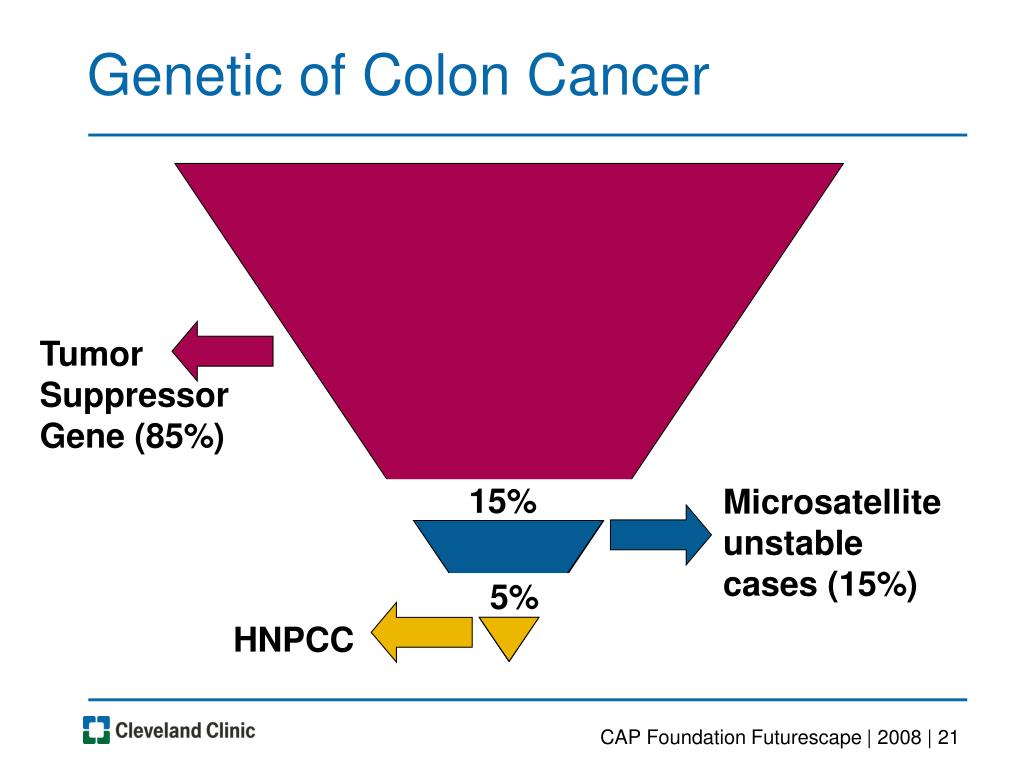 Genetic of Colon Cancer

Tumor Suppressor Gene (85%)

15%

Microsatellite unstable cases (15%)

5%

HNPCC

Cleveland Clinic

CAP Foundation Futurescape | 2008 | 21